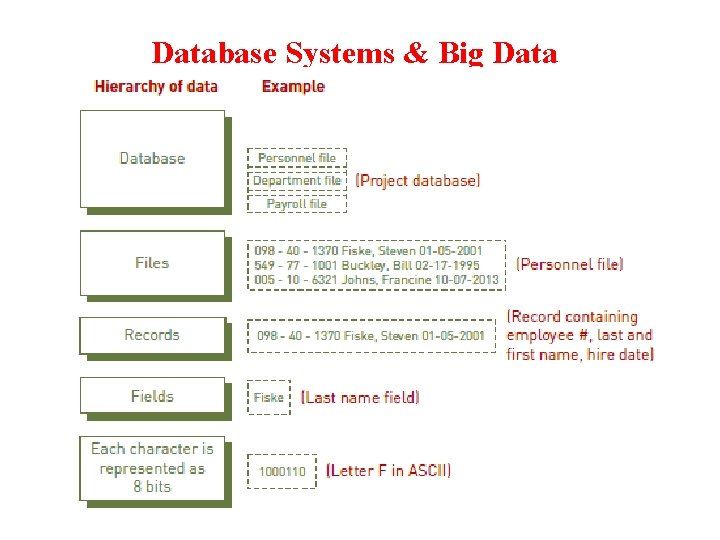 Database Systems & Big Data

Hierarchy of data

Example

Database

Personnel file
Department file
Payroll file

(Project database)

Files

098 - 40 - 1370 Fiske, Steven 01-05-2001
549 - 77 - 1001 Buckley, Bill 02-17-1995
005 - 10 - 6321 Johns, Francine 10-07-2013

(Personnel file)

Records

098 - 40 - 1370 Fiske, Steven 01-05-2001

(Record containing employee #, last and first name, hire date)

Fields

Fiske

(Last name field)

Each character is represented as 8 bits

1000110

(Letter F in ASCII)